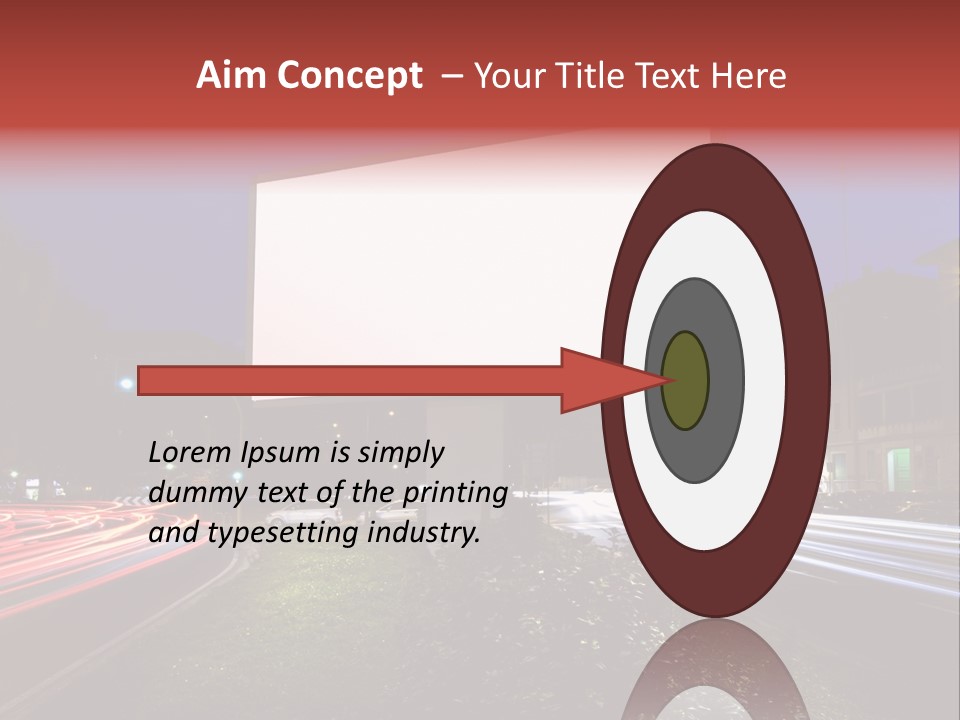 Aim Concept – Your Title Text Here

Lorem Ipsum is simply dummy text of the printing and typesetting industry.